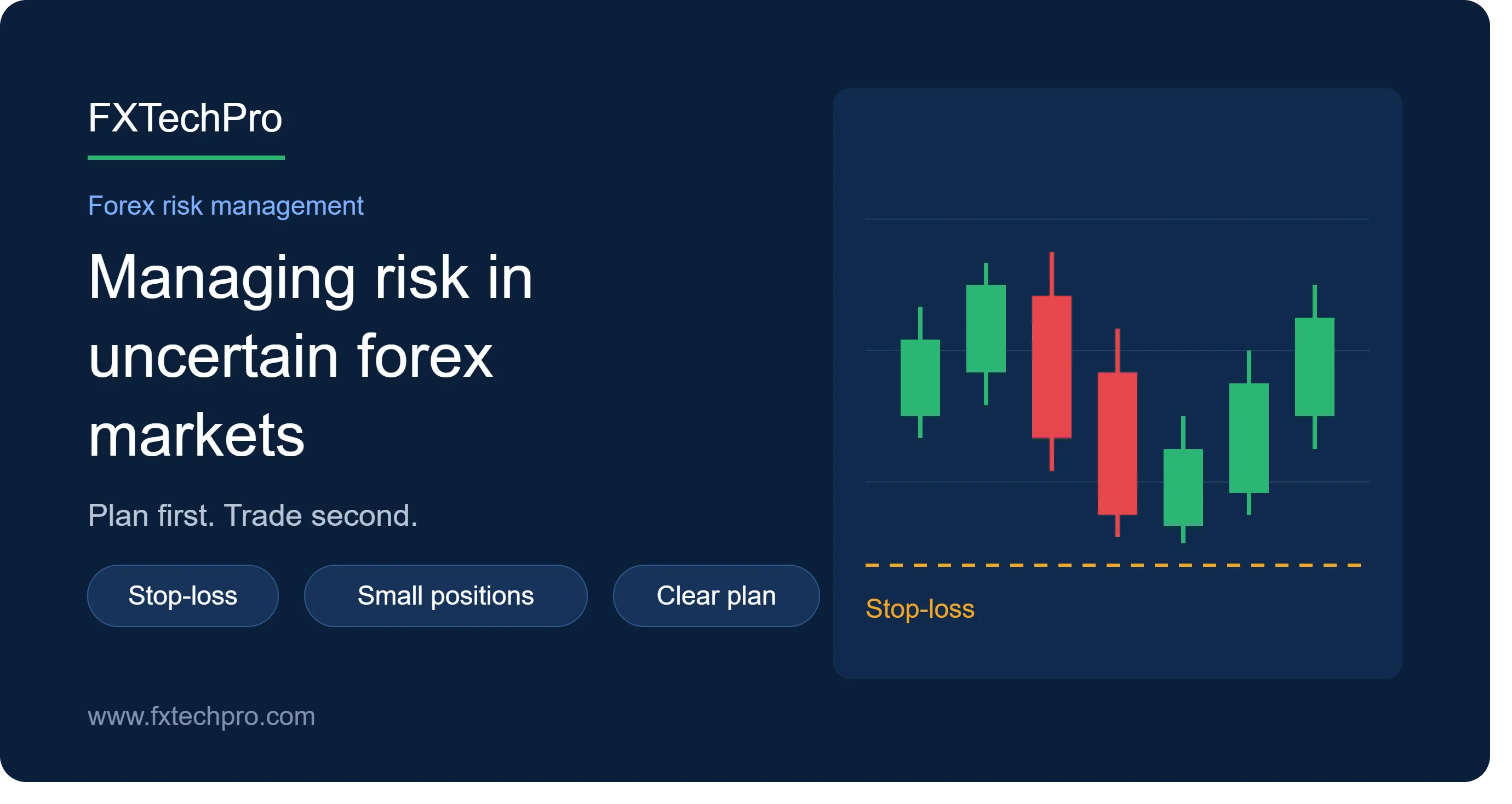 FXTechPro

Forex risk management

Managing risk in uncertain forex markets

Plan first. Trade second.

Stop-loss

Small positions

Clear plan

www.fxtechpro.com

Stop-loss